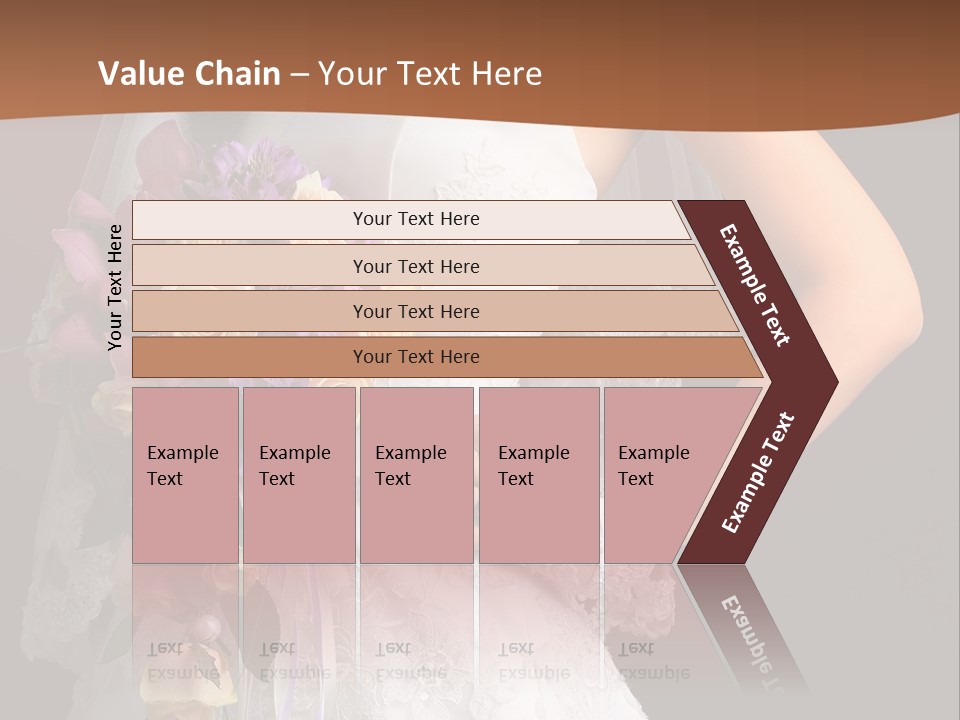 Value Chain – Your Text Here

Your Text Here

Your Text Here

Your Text Here

Your Text Here

Your Text Here

Example Text

Example Text

Example Text

Example Text

Example Text

Example Text

Example Text